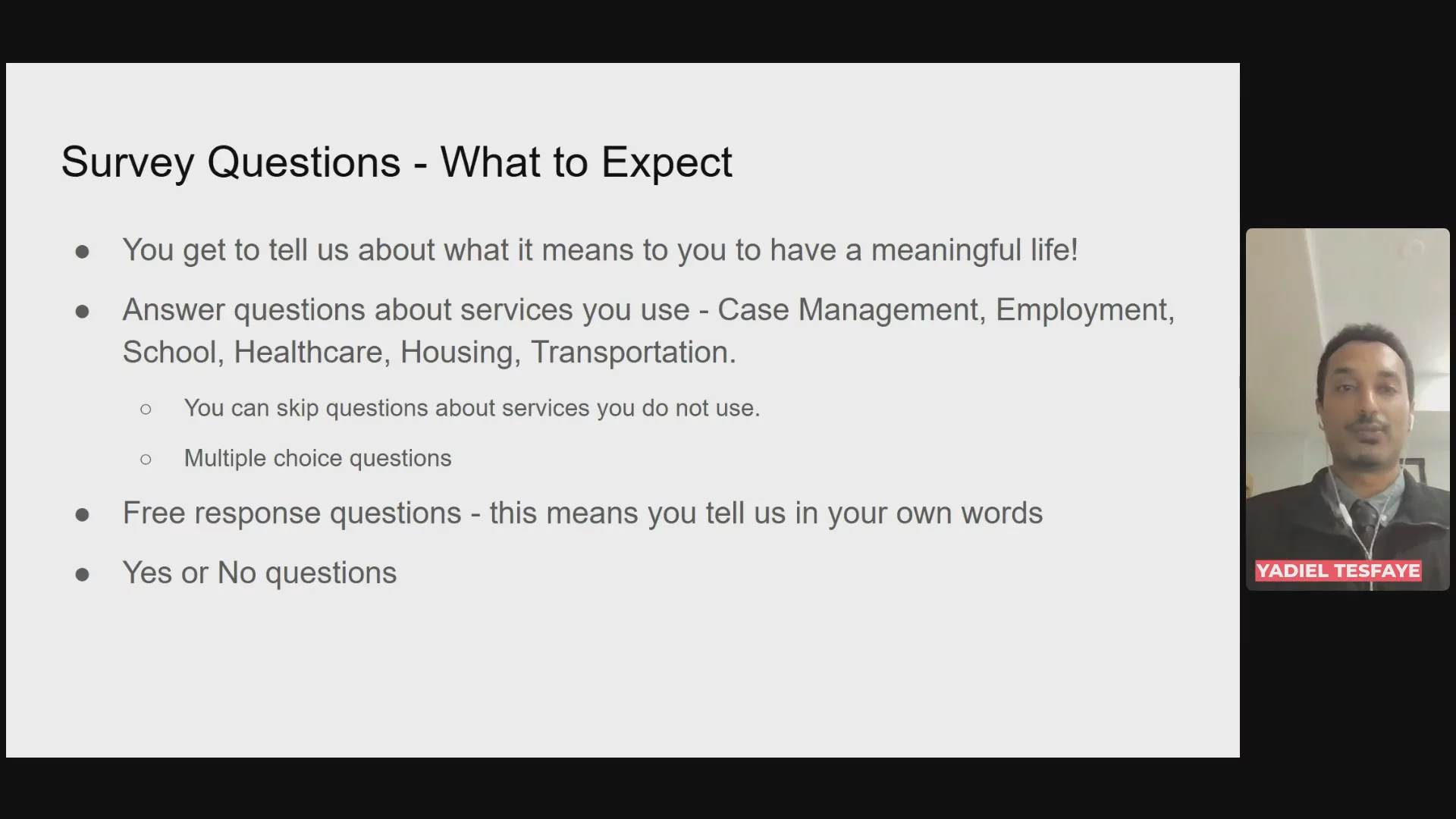 Survey Questions - What to Expect

- You get to tell us about what it means to you to have a meaningful life!
- Answer questions about services you use - Case Management, Employment, School, Healthcare, Housing, Transportation.
  - You can skip questions about services you do not use.
  - Multiple choice questions
- Free response questions - this means you tell us in your own words
- Yes or No questions

YADIEL TESFAYE